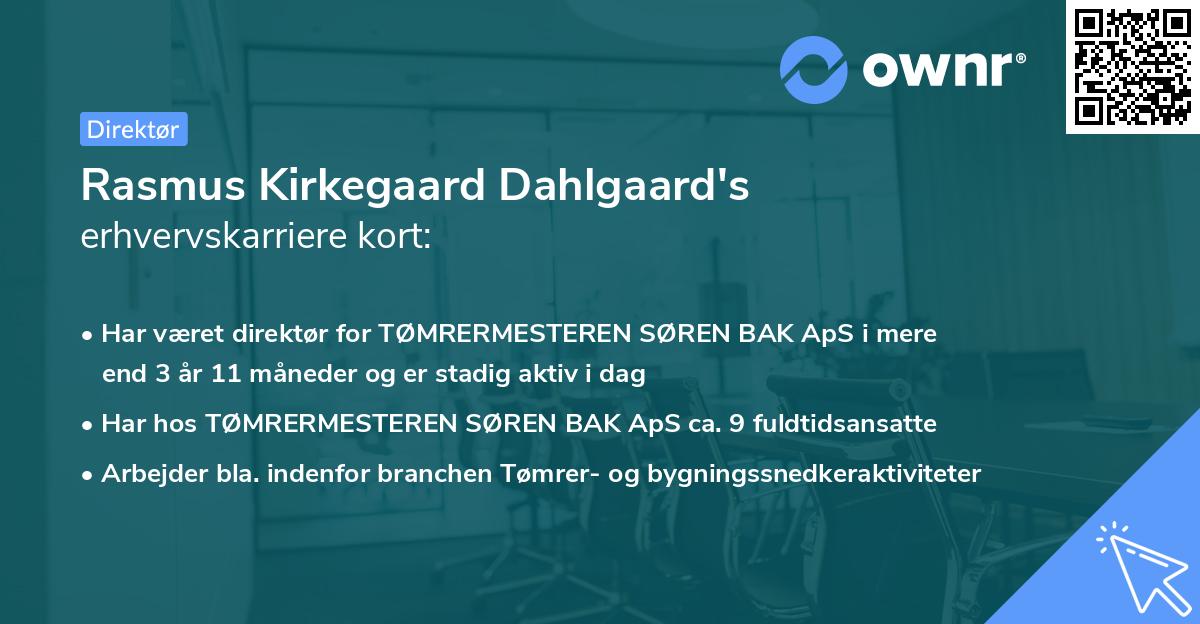 ownr®

Direktør

Rasmus Kirkegaard Dahlgaard's erhvervskarriere kort:

• Har været direktør for TØMRERMESTEREN SØREN BAK ApS i mere end 3 år 11 måneder og er stadig aktiv i dag
• Har hos TØMRERMESTEREN SØREN BAK ApS ca. 9 fuldtidsansatte
• Arbejder bla. indenfor branchen Tømrer- og bygningssnedkeraktiviteter